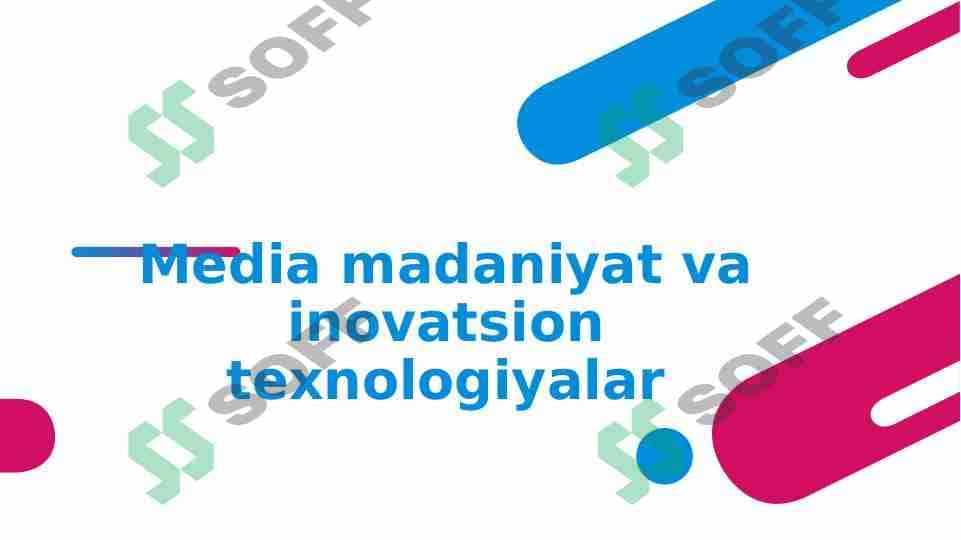 SOFF

SOFF

Media madaniyat va inovatsion texnologiyalar

SOFF

SOFF